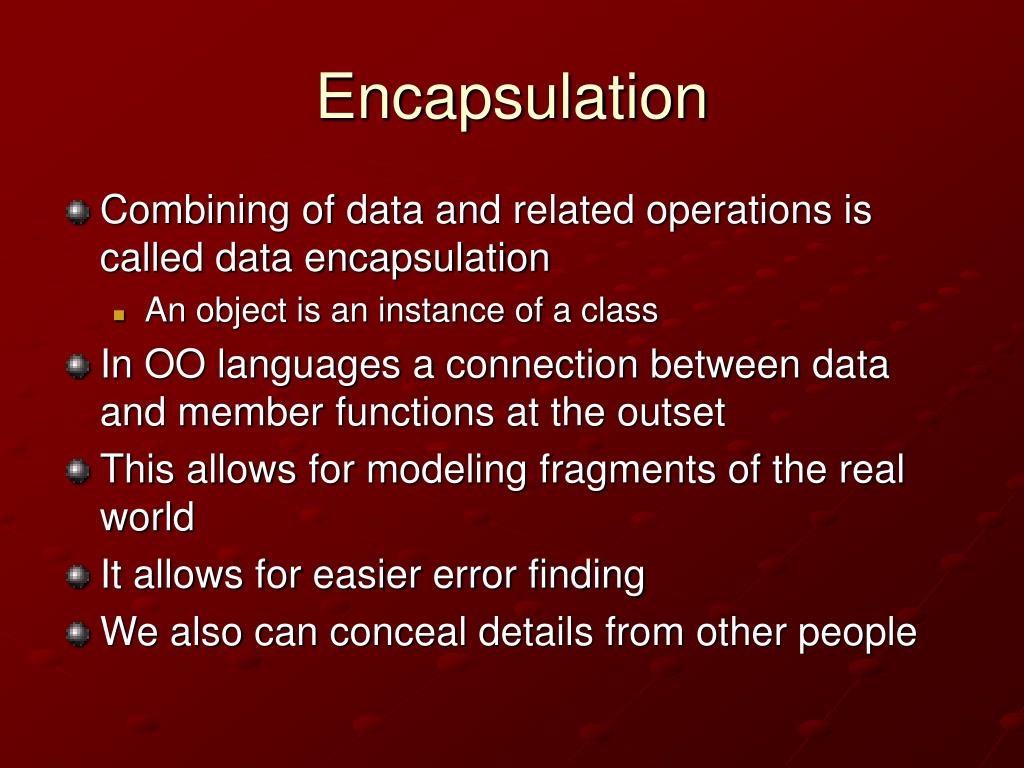 Encapsulation

Combining of data and related operations is called data encapsulation

An object is an instance of a class

In OO languages a connection between data and member functions at the outset

This allows for modeling fragments of the real world

It allows for easier error finding

We also can conceal details from other people